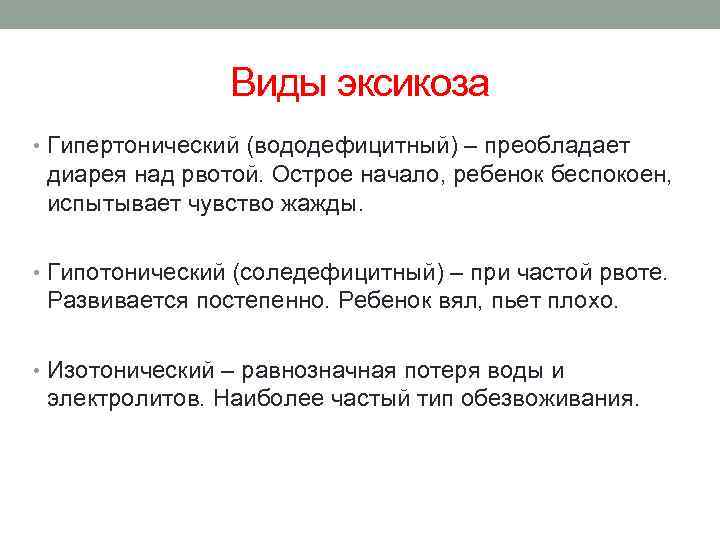 Виды эксикоза

• Гипертонический (вододефицитный) – преобладает диарея над рвотой. Острое начало, ребенок беспокоен, испытывает чувство жажды.

• Гипотонический (соледефицитный) – при частой рвоте. Развивается постепенно. Ребенок вял, пьет плохо.

• Изотонический – равнозначная потеря воды и электролитов. Наиболее частый тип обезвоживания.